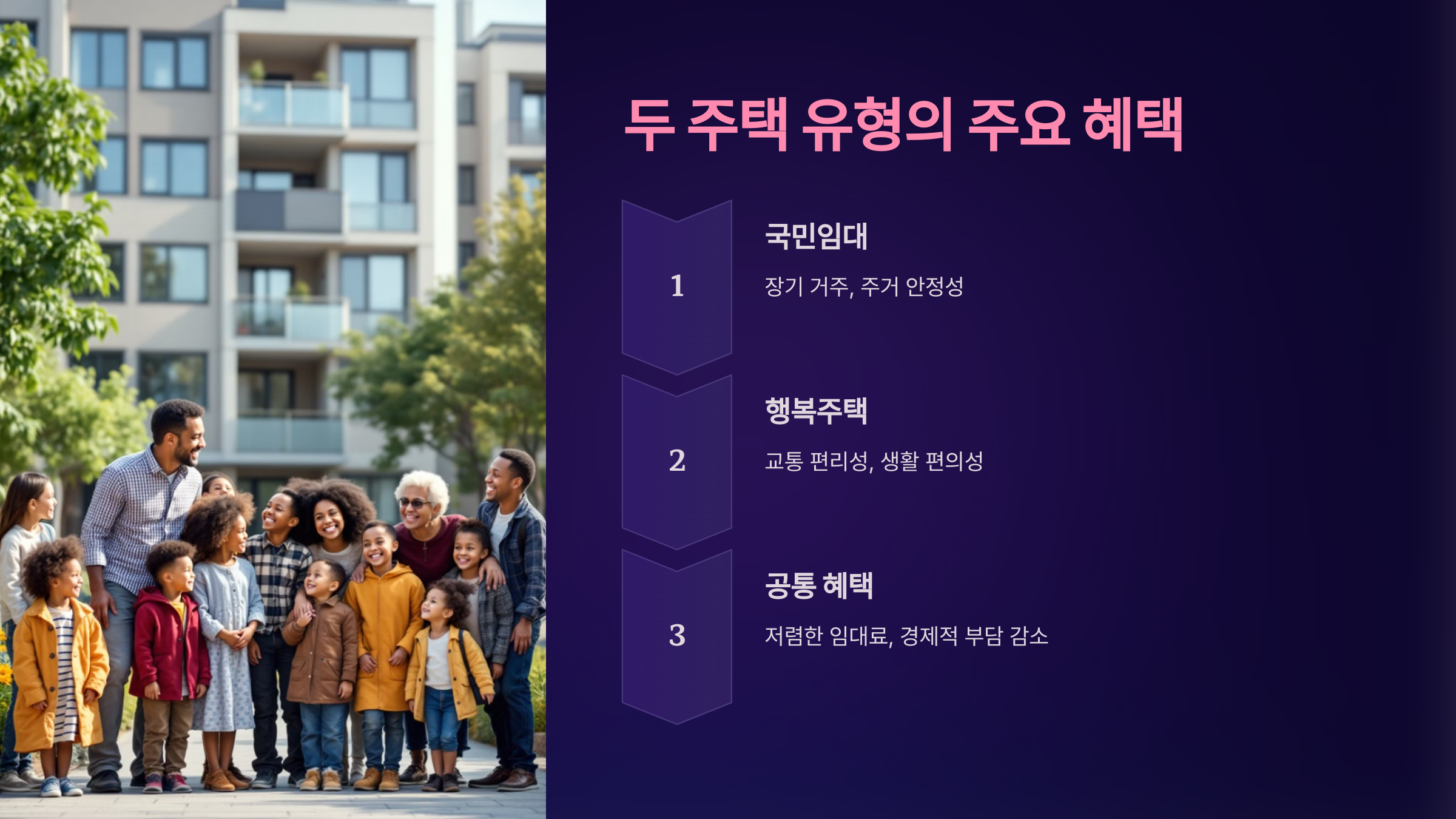 두 주택 유형의 주요 혜택

1

국민임대

장기 거주, 주거 안정성

2

행복주택

교통 편리성, 생활 편의성

3

공통 혜택

저렴한 임대료, 경제적 부담 감소